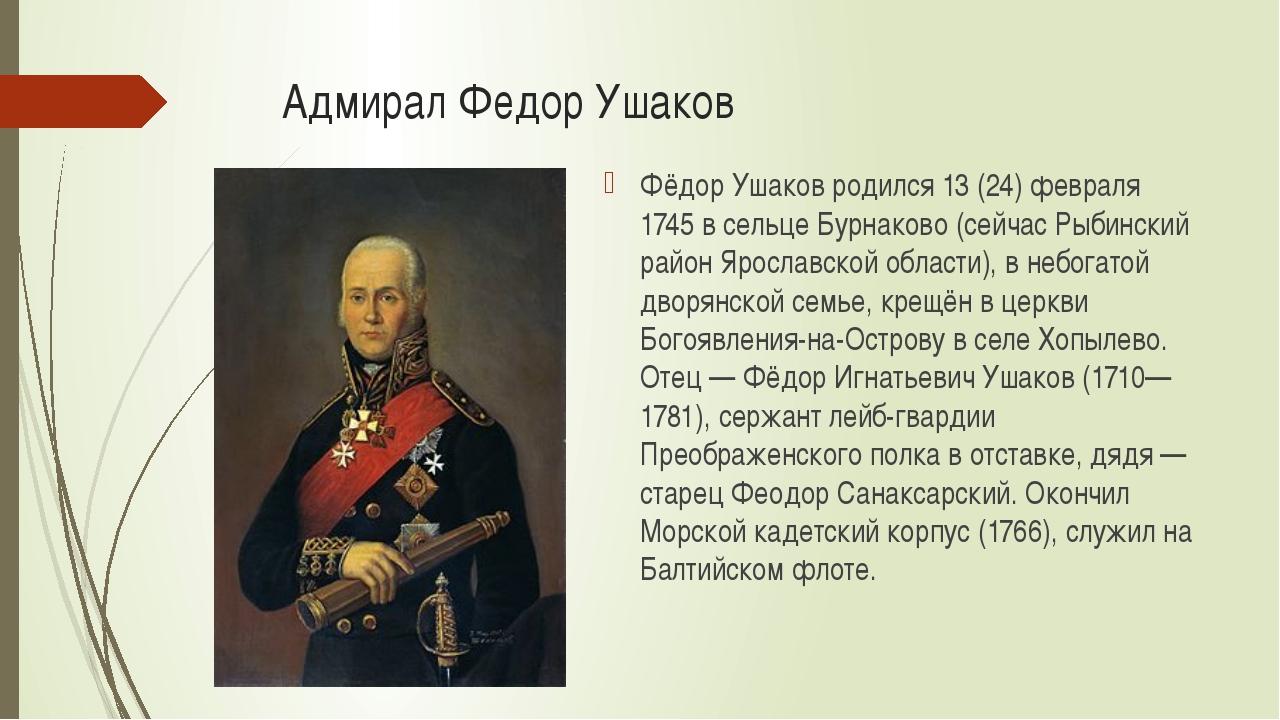 Адмирал Федор Ушаков

Фёдор Ушаков родился 13 (24) февраля 1745 в сельце Бурнаково (сейчас Рыбинский район Ярославской области), в небогатой дворянской семье, крещён в церкви Богоявления-на-Острову в селе Хопылево. Отец — Фёдор Игнатьевич Ушаков (1710—1781), сержант лейб-гвардии Преображенского полка в отставке, дядя — старец Феодор Санаксарский. Окончил Морской кадетский корпус (1766), служил на Балтийском флоте.